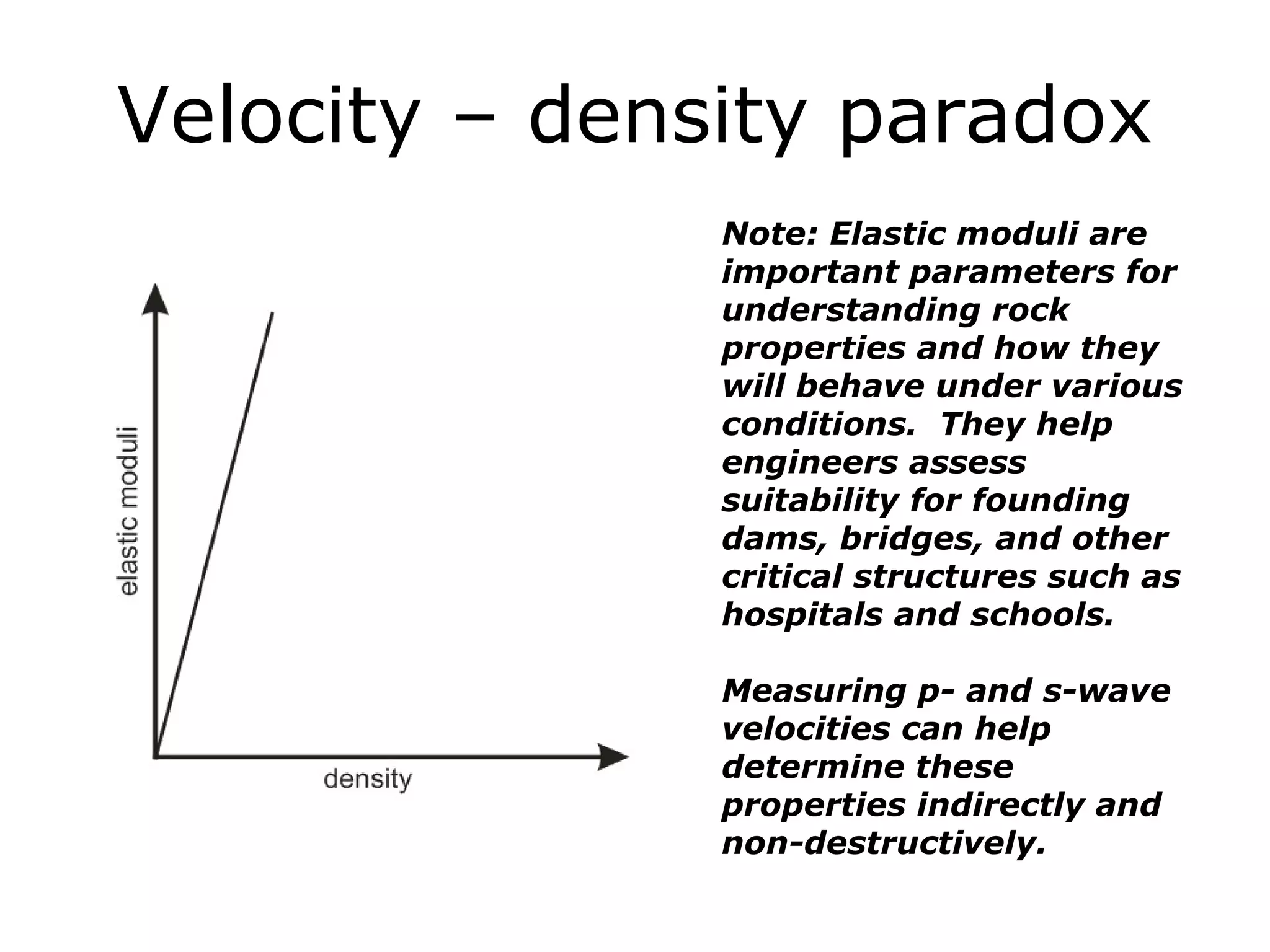 Velocity – density paradox

elastic moduli

density

Note: Elastic moduli are important parameters for understanding rock properties and how they will behave under various conditions. They help engineers assess suitability for founding dams, bridges, and other critical structures such as hospitals and schools.

Measuring p- and s-wave velocities can help determine these properties indirectly and non-destructively.